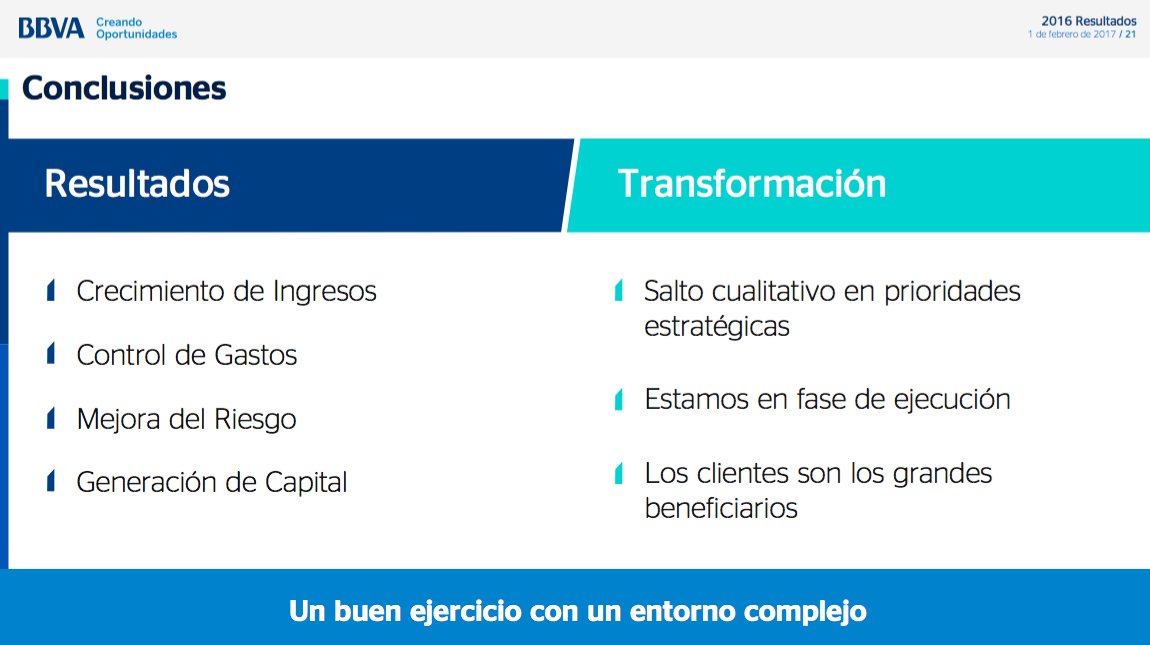 BBVA Creando Oportunidades

2016 Resultados
1 de febrero de 2017 / 21

Conclusiones

Resultados

Crecimiento de Ingresos

Control de Gastos

Mejora del Riesgo

Generación de Capital

Transformación

Salto cualitativo en prioridades estratégicas

Estamos en fase de ejecución

Los clientes son los grandes beneficiarios

Un buen ejercicio con un entorno complejo